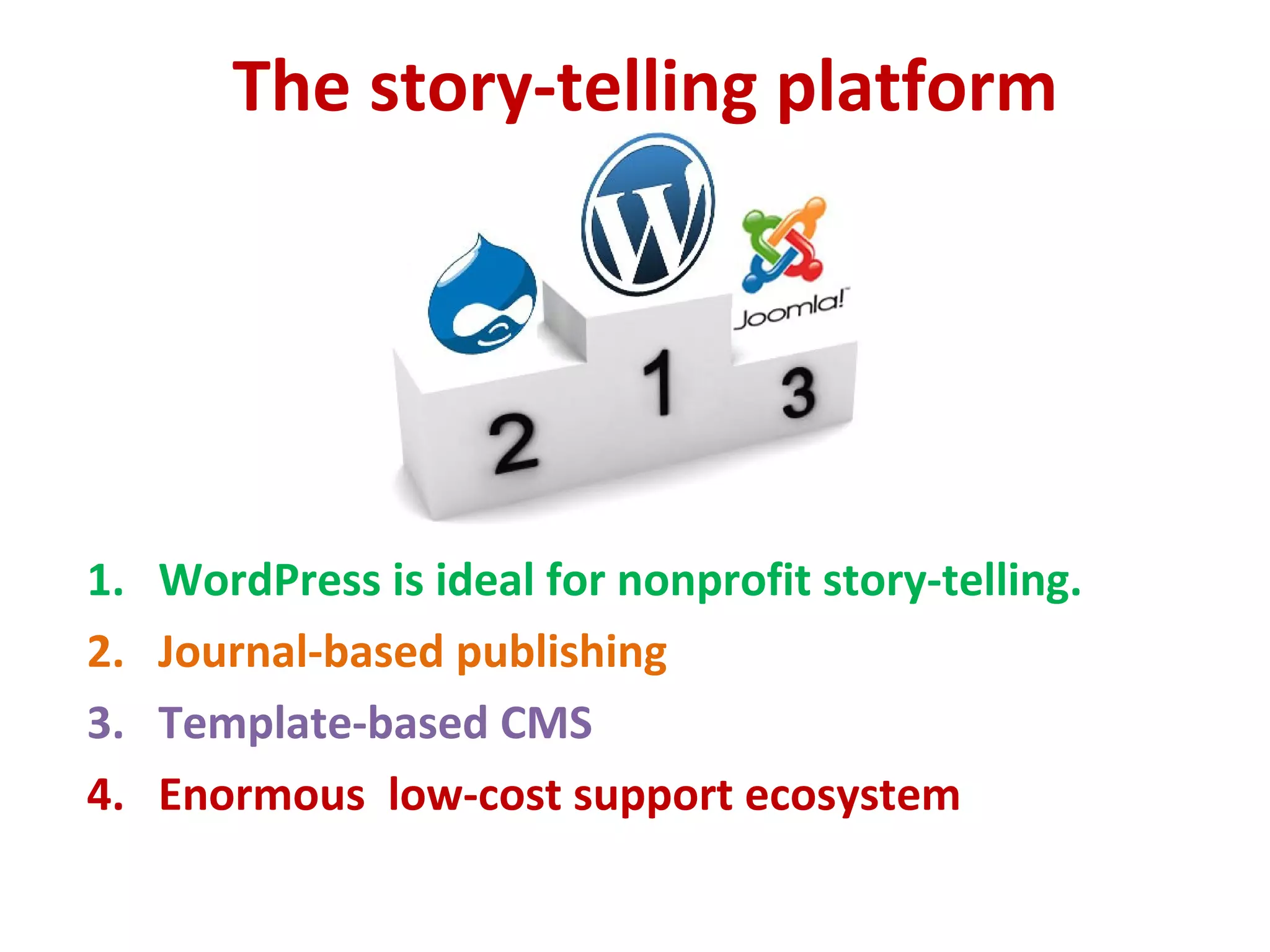 The story-telling platform

W

Joomla!

2 1 3

1. WordPress is ideal for nonprofit story-telling.
2. Journal-based publishing
3. Template-based CMS
4. Enormous  low-cost support ecosystem